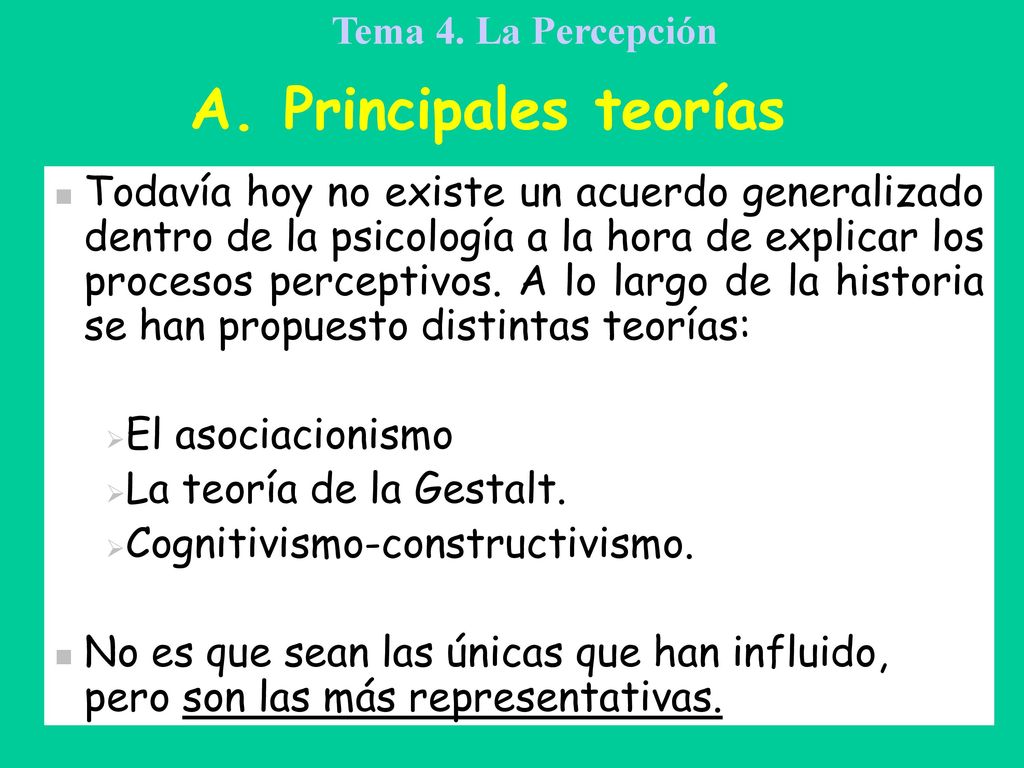 Tema 4. La Percepción

A. Principales teorías

Todavía hoy no existe un acuerdo generalizado dentro de la psicología a la hora de explicar los procesos perceptivos. A lo largo de la historia se han propuesto distintas teorías:

El asociacionismo
La teoría de la Gestalt.
Cognitivismo-constructivismo.

No es que sean las únicas que han influido, pero son las más representativas.